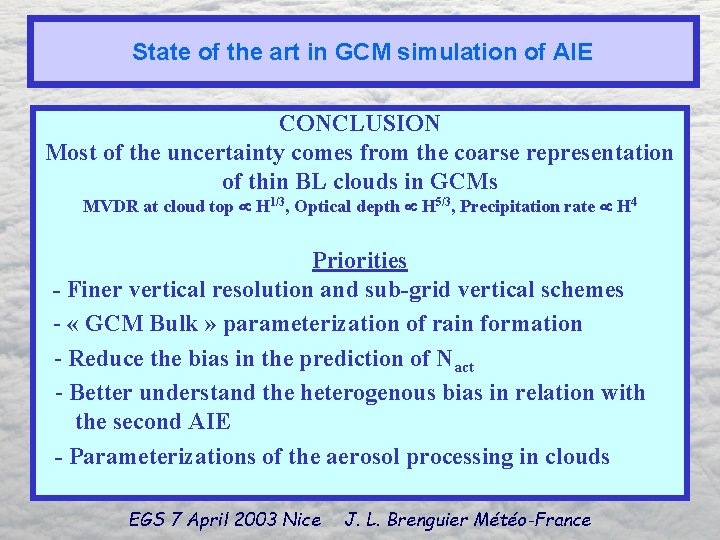 State of the art in GCM simulation of AIE

CONCLUSION
Most of the uncertainty comes from the coarse representation of thin BL clouds in GCMs
MVDR at cloud top $\propto H^{1/3}$, Optical depth $\propto H^{5/3}$, Precipitation rate $\propto H^{4}$

Priorities
- Finer vertical resolution and sub-grid vertical schemes
- « GCM Bulk » parameterization of rain formation
- Reduce the bias in the prediction of $N_{act}$
- Better understand the heterogenous bias in relation with the second AIE
- Parameterizations of the aerosol processing in clouds

EGS 7 April 2003 Nice J. L. Brenguier Météo-France